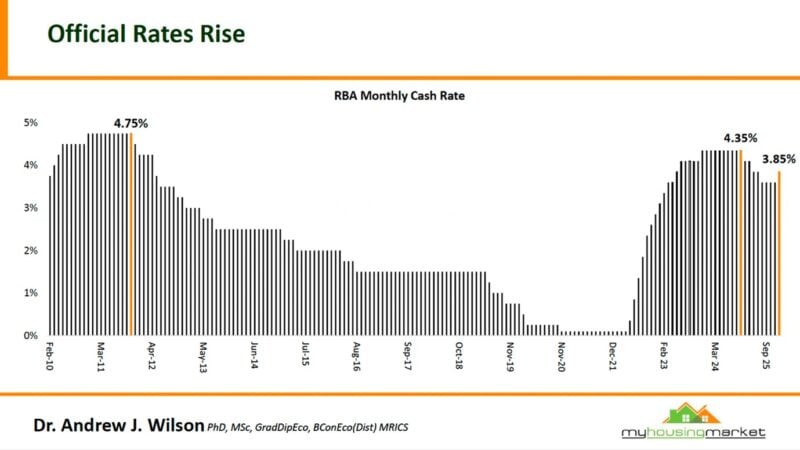 Official Rates Rise

RBA Monthly Cash Rate

5%
4%
3%
2%
1%
0%

4.75%
4.35%
3.85%

Feb-10
Mar-11
Apr-12
May-13
Jun-14
Jul-15
Aug-16
Sep-17
Oct-18
Nov-19
Nov-20
Dec-21
Feb 23
Mar 24
Sep 25

Dr. Andrew J. Wilson PhD, MSc, GradDipEco, BConEco(Dist) MRICS

myhousingmarket